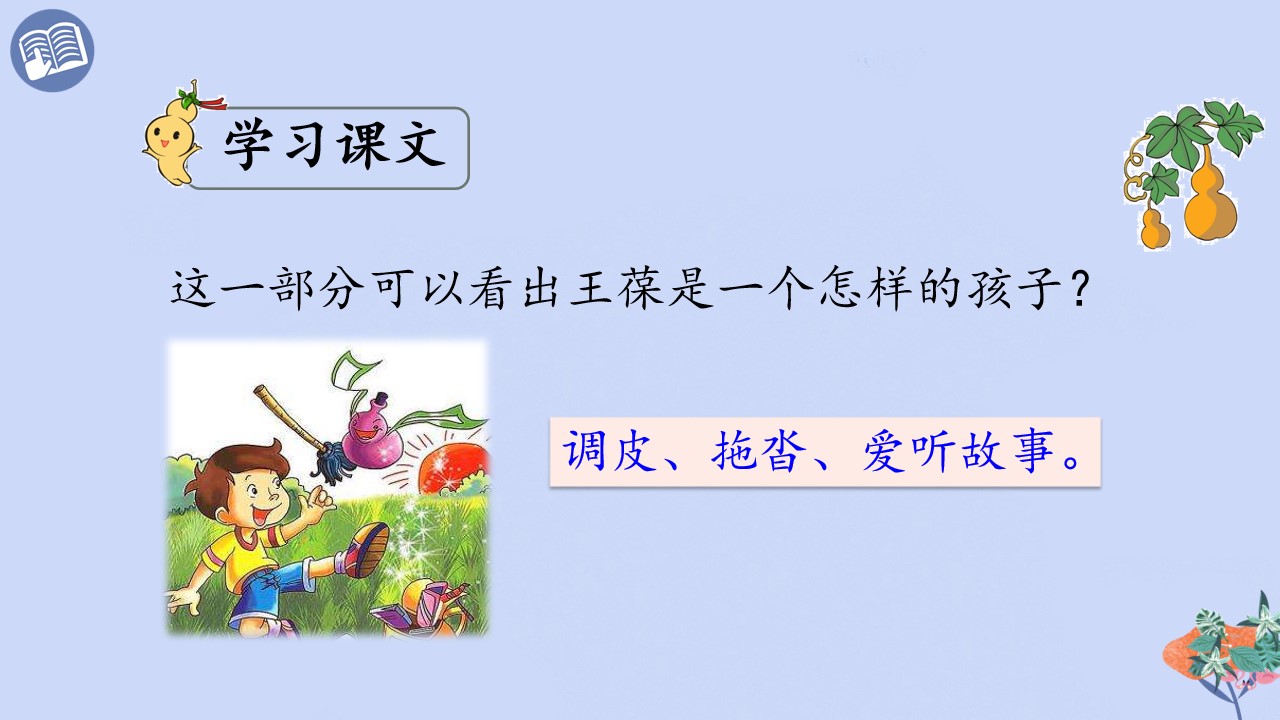 学习课文

这一部分可以看出王葆是一个怎样的孩子？

调皮、拖沓、爱听故事。